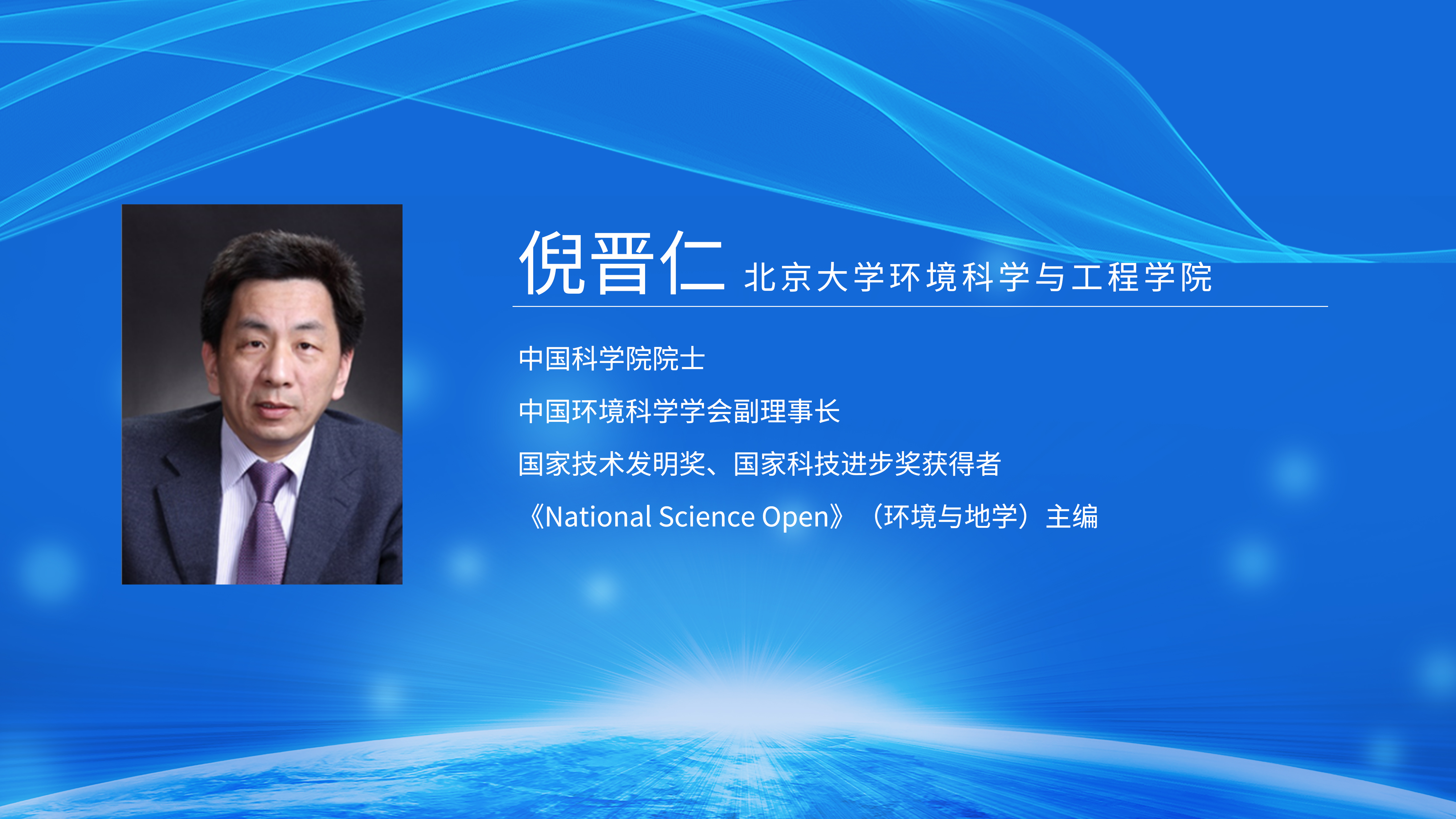 倪晋仁 北京大学环境科学与工程学院

中国科学院院士

中国环境科学学会副理事长

国家技术发明奖、国家科技进步奖获得者

《National Science Open》（环境与地学）主编